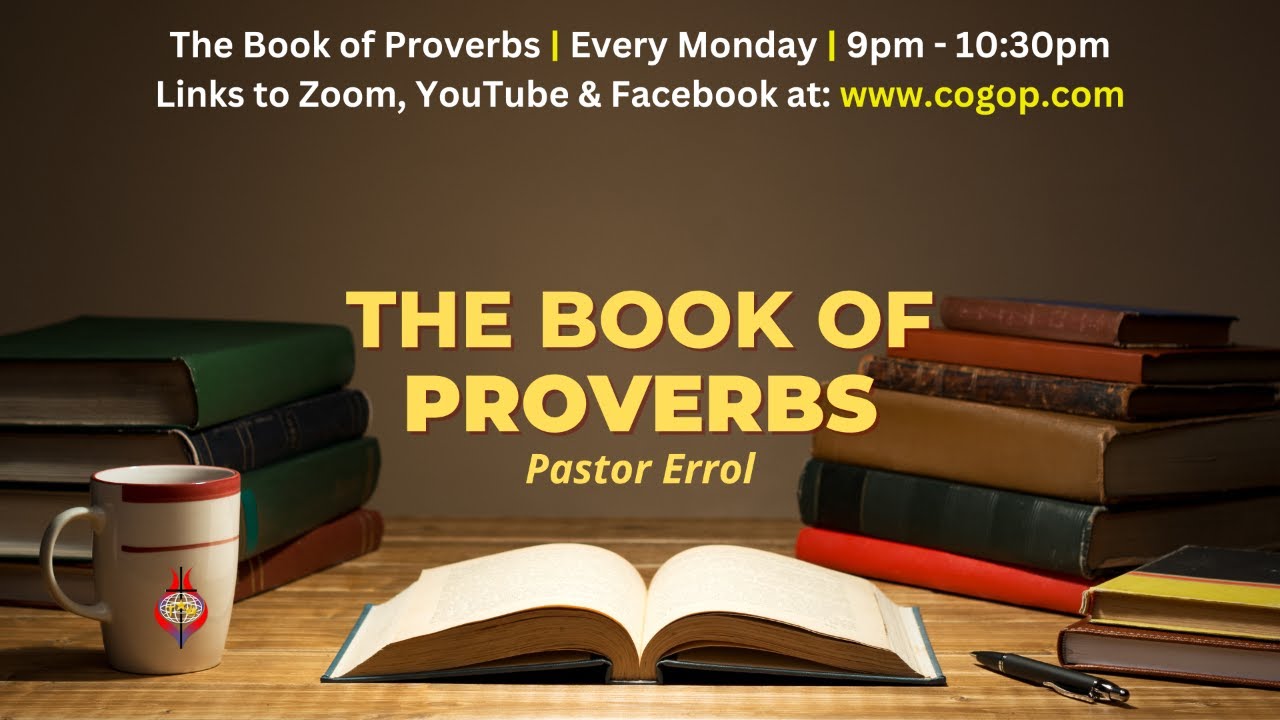 The Book of Proverbs | Every Monday | 9pm - 10:30pm
Links to Zoom, YouTube & Facebook at: www.cogop.com

THE BOOK OF PROVERBS
Pastor Errol